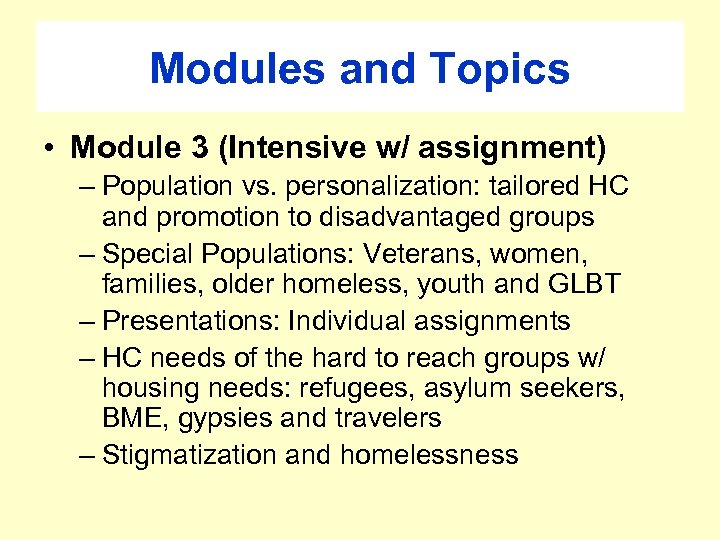 Modules and Topics

• Module 3 (Intensive w/ assignment)
– Population vs. personalization: tailored HC and promotion to disadvantaged groups
– Special Populations: Veterans, women, families, older homeless, youth and GLBT
– Presentations: Individual assignments
– HC needs of the hard to reach groups w/ housing needs: refugees, asylum seekers, BME, gypsies and travelers
– Stigmatization and homelessness